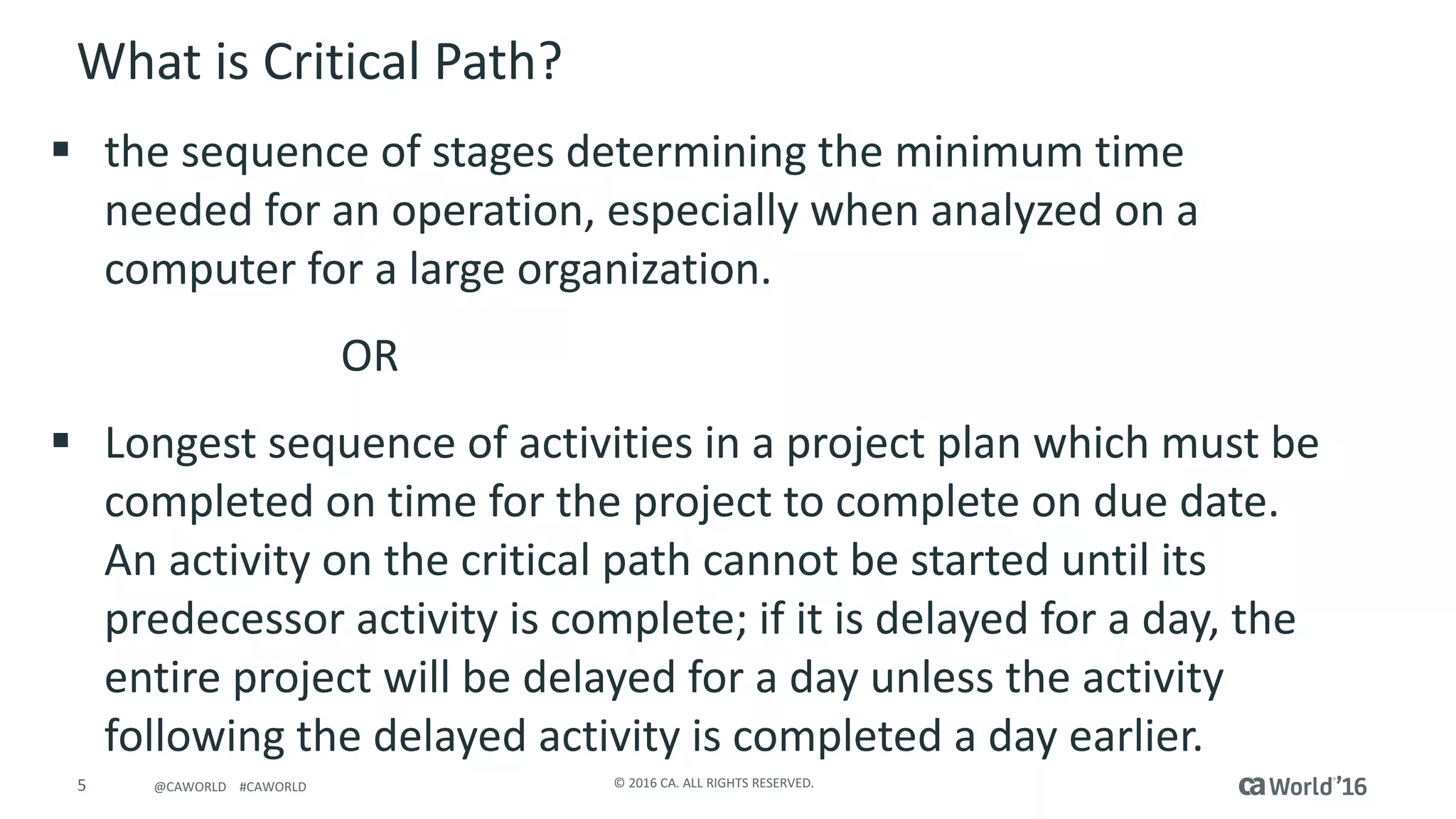 What is Critical Path?

▪ the sequence of stages determining the minimum time needed for an operation, especially when analyzed on a computer for a large organization.

OR

▪ Longest sequence of activities in a project plan which must be completed on time for the project to complete on due date. An activity on the critical path cannot be started until its predecessor activity is complete; if it is delayed for a day, the entire project will be delayed for a day unless the activity following the delayed activity is completed a day earlier.

5 @CAWORLD #CAWORLD © 2016 CA. ALL RIGHTS RESERVED. ca World'16